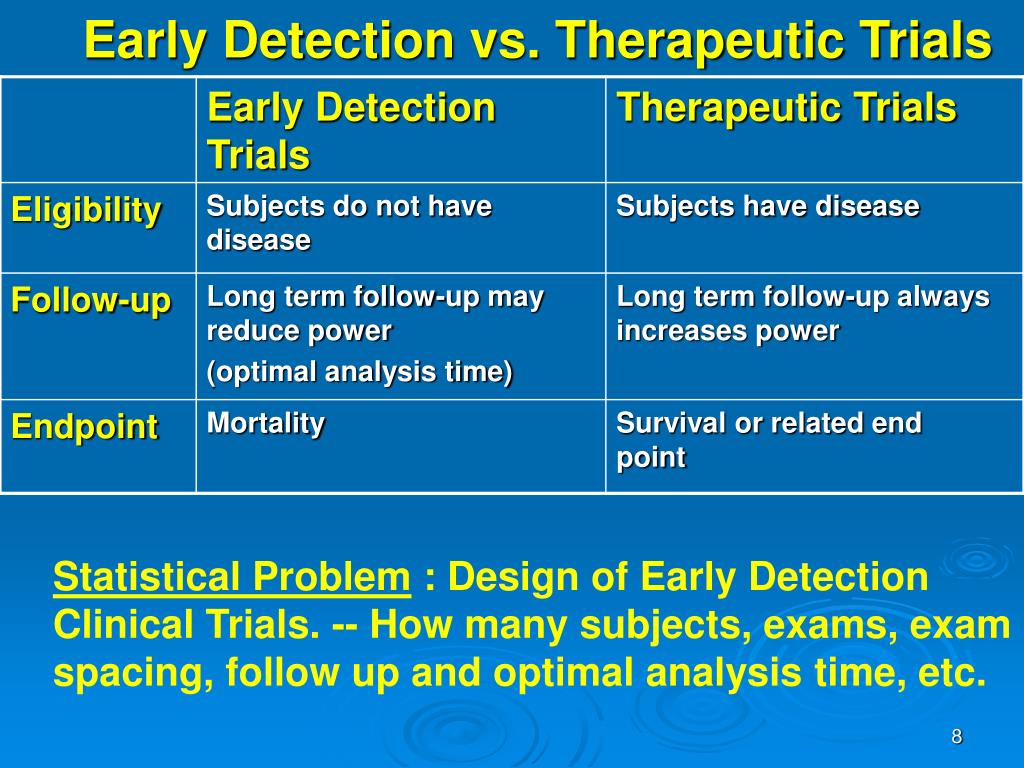 Early Detection vs. Therapeutic Trials

| | Early Detection Trials | Therapeutic Trials |
|---|---|---|
| Eligibility | Subjects do not have disease | Subjects have disease |
| Follow-up | Long term follow-up may reduce power (optimal analysis time) | Long term follow-up always increases power |
| Endpoint | Mortality | Survival or related end point |

Statistical Problem : Design of Early Detection Clinical Trials. -- How many subjects, exams, exam spacing, follow up and optimal analysis time, etc.

8